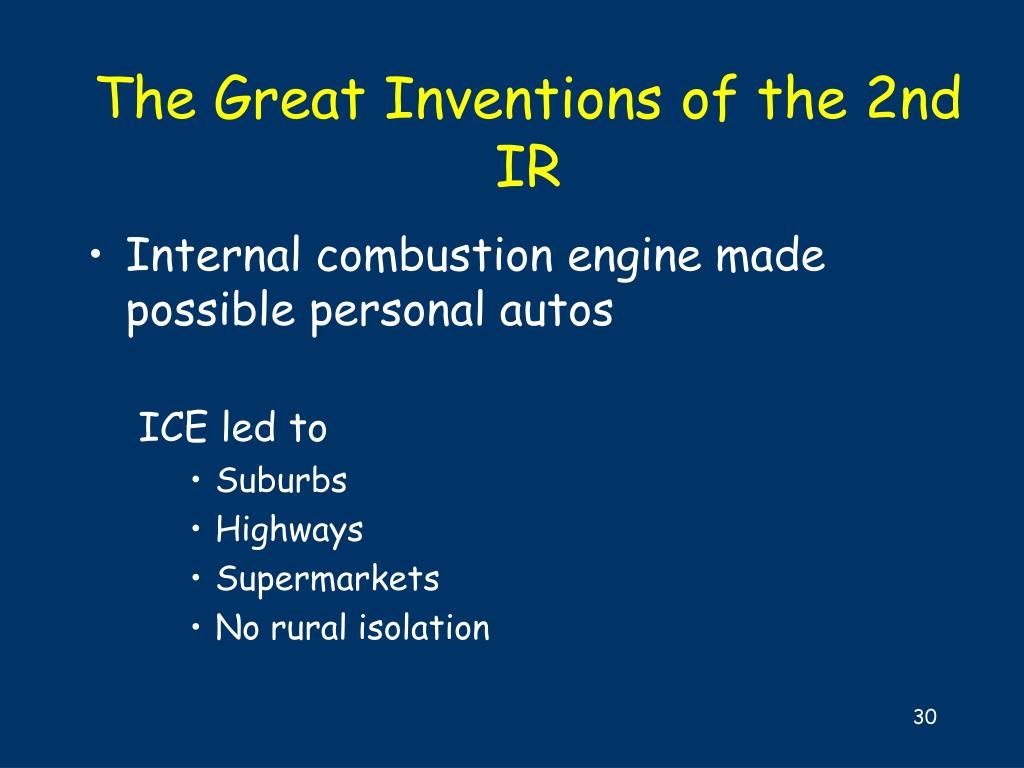 The Great Inventions of the 2nd IR

• Internal combustion engine made possible personal autos

ICE led to

• Suburbs
• Highways
• Supermarkets
• No rural isolation

30